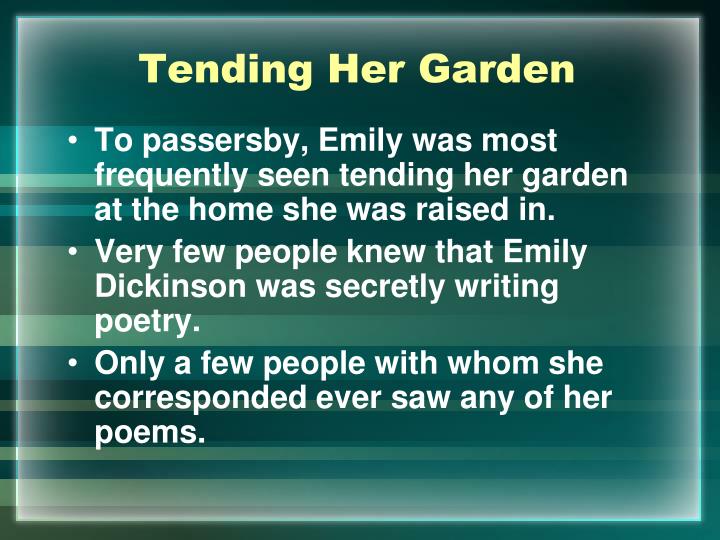 Tending Her Garden

• To passersby, Emily was most frequently seen tending her garden at the home she was raised in.
• Very few people knew that Emily Dickinson was secretly writing poetry.
• Only a few people with whom she corresponded ever saw any of her poems.